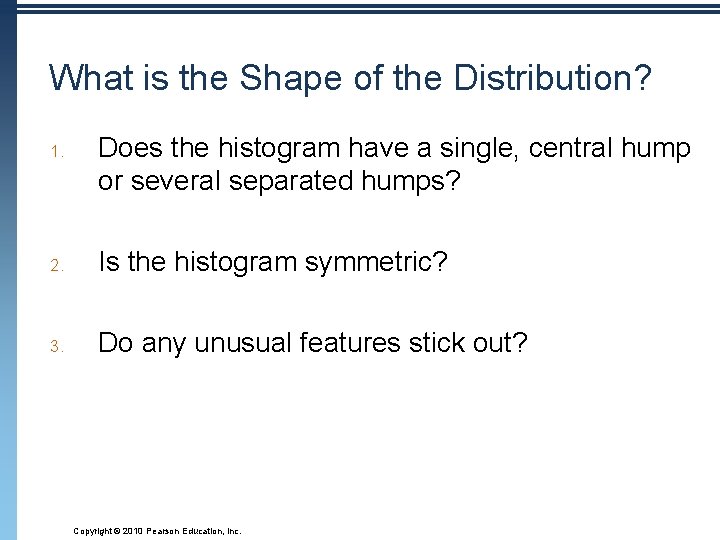 What is the Shape of the Distribution?

1. Does the histogram have a single, central hump or several separated humps?

2. Is the histogram symmetric?

3. Do any unusual features stick out?

Copyright © 2010 Pearson Education, Inc.